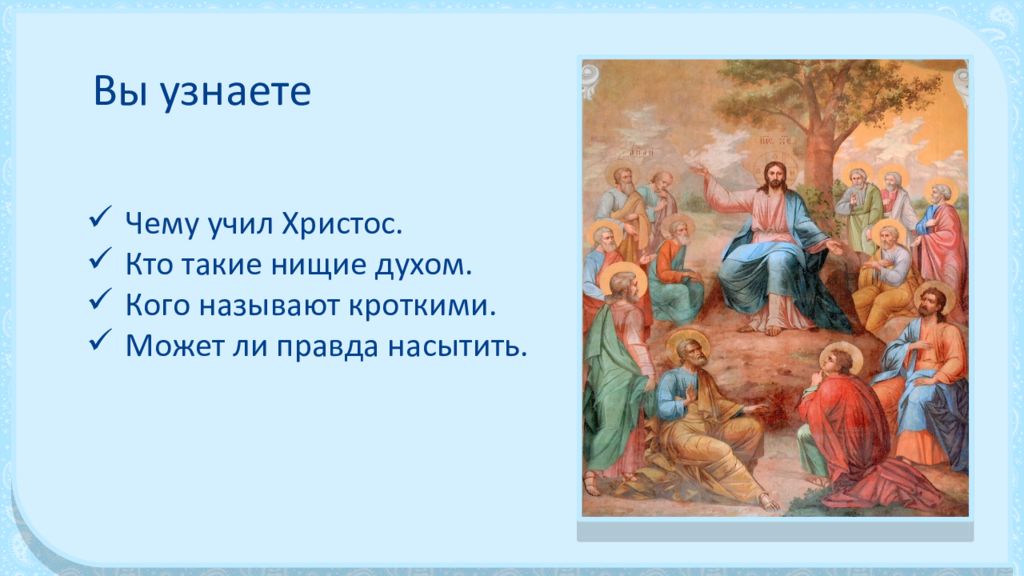 Вы узнаете

✓ Чему учил Христос.
✓ Кто такие нищие духом.
✓ Кого называют кроткими.
✓ Может ли правда насытить.